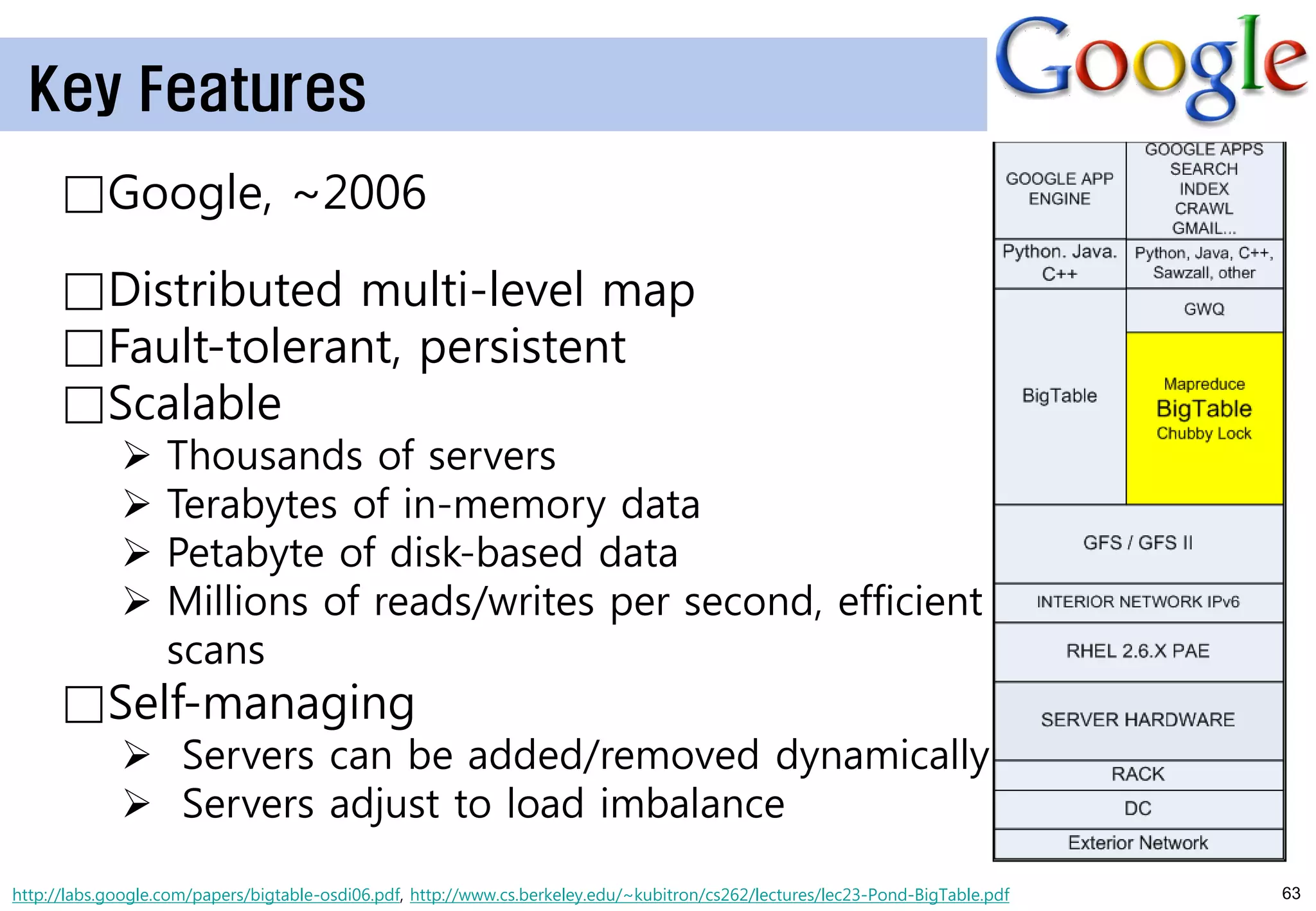 Key Features

Google

□Google, ~2006

□Distributed multi-level map
□Fault-tolerant, persistent
□Scalable
➢ Thousands of servers
➢ Terabytes of in-memory data
➢ Petabyte of disk-based data
➢ Millions of reads/writes per second, efficient scans
□Self-managing
➢ Servers can be added/removed dynamically
➢ Servers adjust to load imbalance

GOOGLE APP ENGINE
GOOGLE APPS SEARCH INDEX CRAWL GMAIL...
Python. Java. C++
Python, Java, C++, Sawzall, other
BigTable
GWQ
Mapreduce
BigTable
Chubby Lock
GFS / GFS II
INTERIOR NETWORK IPv6
RHEL 2.6.X PAE
SERVER HARDWARE
RACK
DC
Exterior Network

http://labs.google.com/papers/bigtable-osdi06.pdf, http://www.cs.berkeley.edu/~kubitron/cs262/lectures/lec23-Pond-BigTable.pdf

63